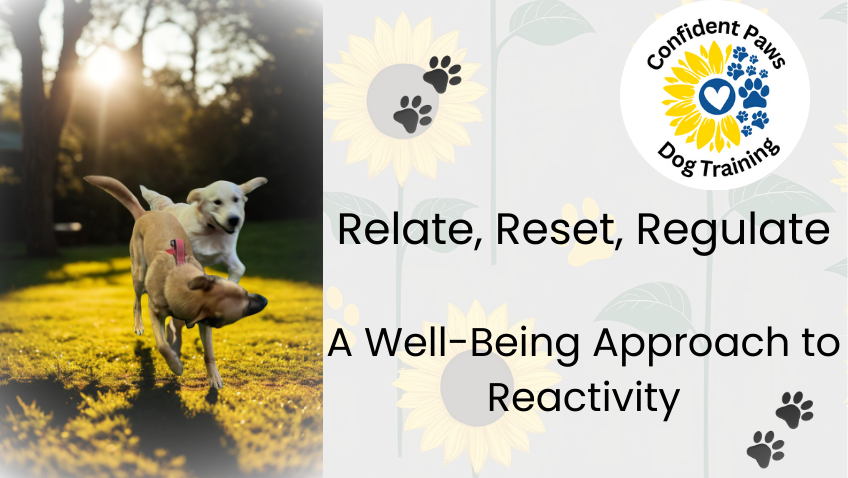 Confident Paws
Dog Training

Relate, Reset, Regulate

A Well-Being Approach to Reactivity